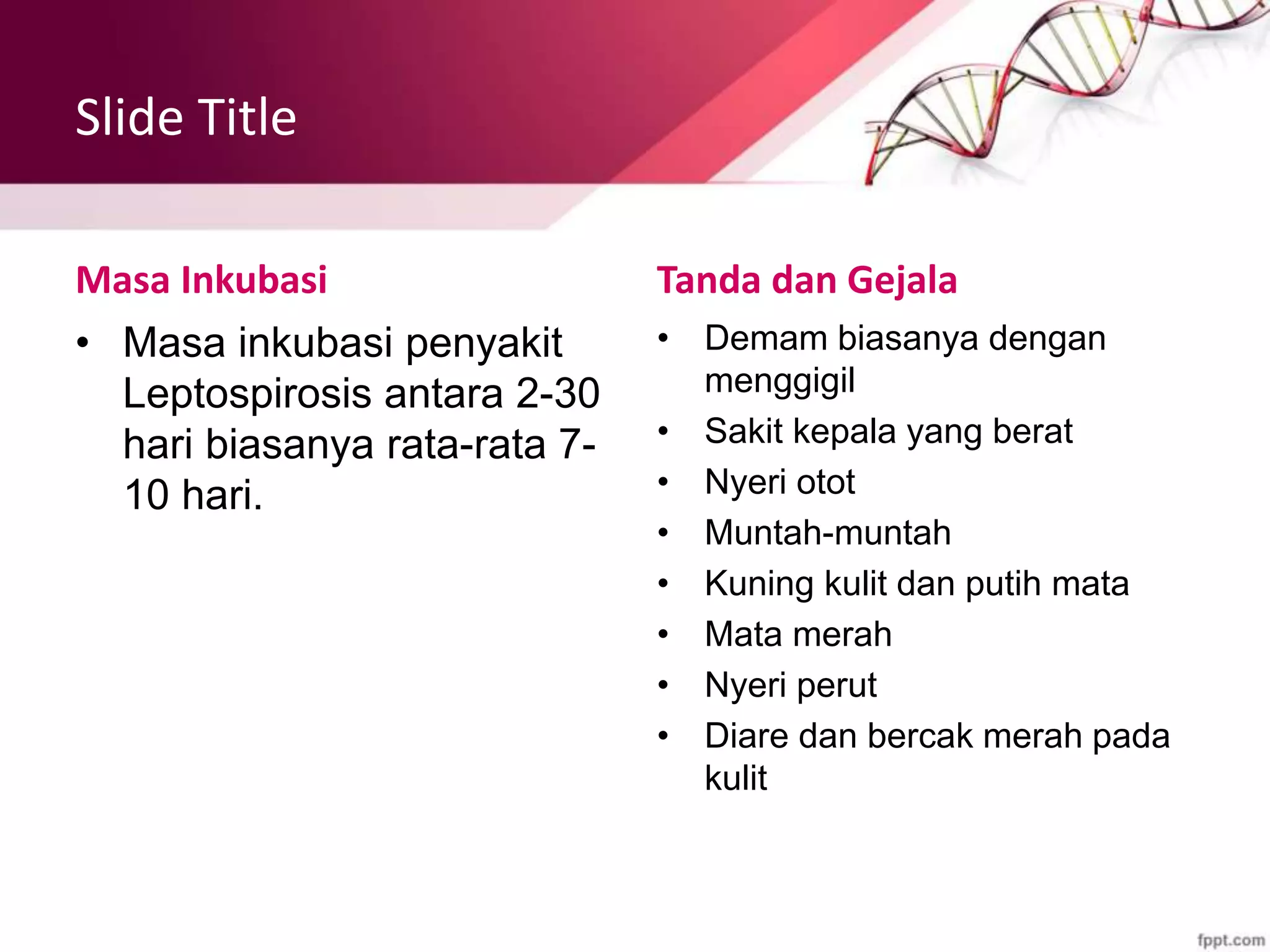 Slide Title

Masa Inkubasi

• Masa inkubasi penyakit Leptospirosis antara 2-30 hari biasanya rata-rata 7-10 hari.

Tanda dan Gejala

• Demam biasanya dengan menggigil
• Sakit kepala yang berat
• Nyeri otot
• Muntah-muntah
• Kuning kulit dan putih mata
• Mata merah
• Nyeri perut
• Diare dan bercak merah pada kulit

fppt.com